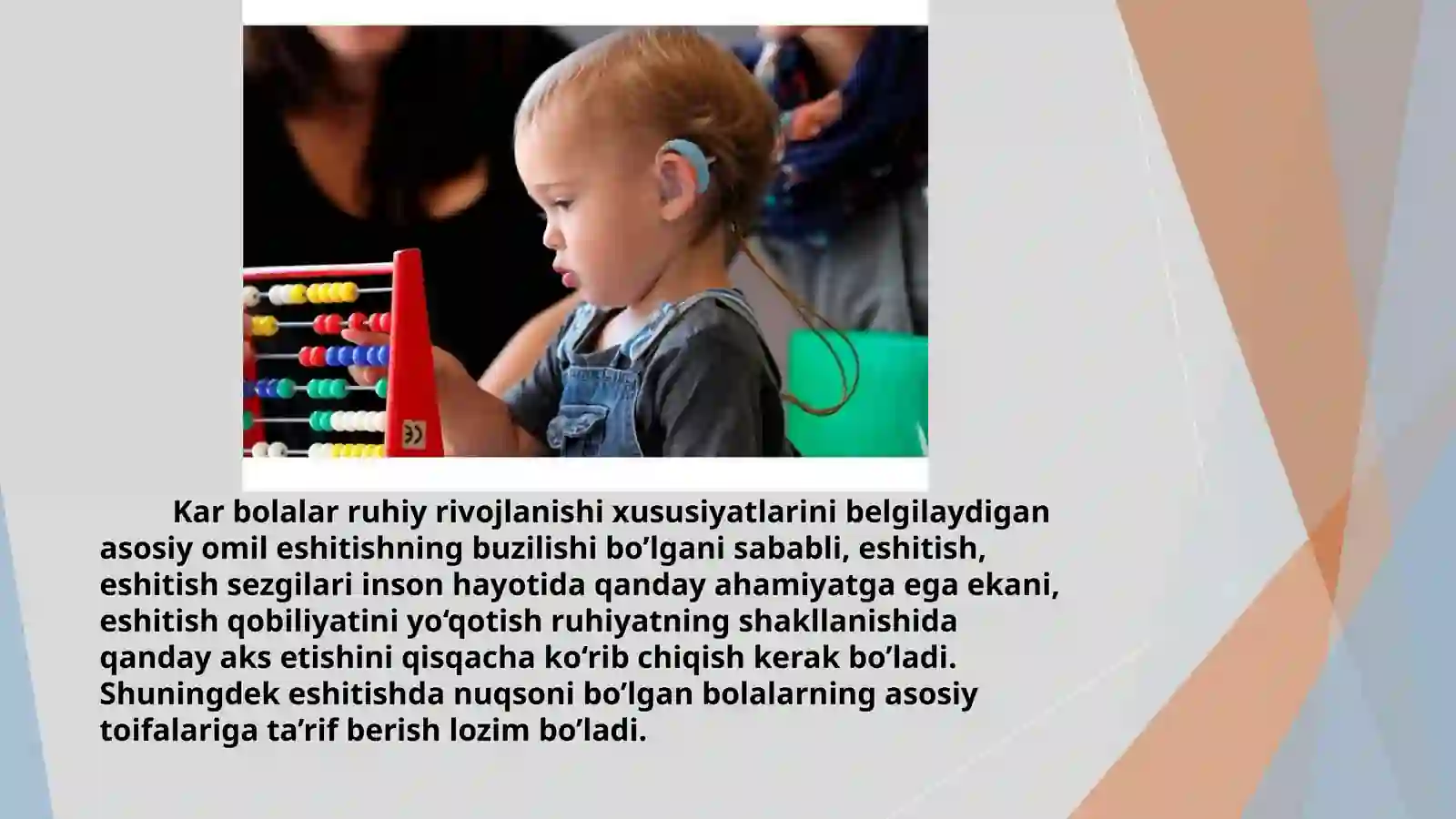 Kar bolalar ruhiy rivojlanishi xususiyatlarini belgilaydigan asosiy omil eshitishning buzilishi bo’lgani sababli, eshitish, eshitish sezgilari inson hayotida qanday ahamiyatga ega ekani, eshitish qobiliyatini yo‘qotish ruhiyatning shakllanishida qanday aks etishini qisqacha ko‘rib chiqish kerak bo’ladi. Shuningdek eshitishda nuqsoni bo’lgan bolalarning asosiy toifalariga ta’rif berish lozim bo’ladi.